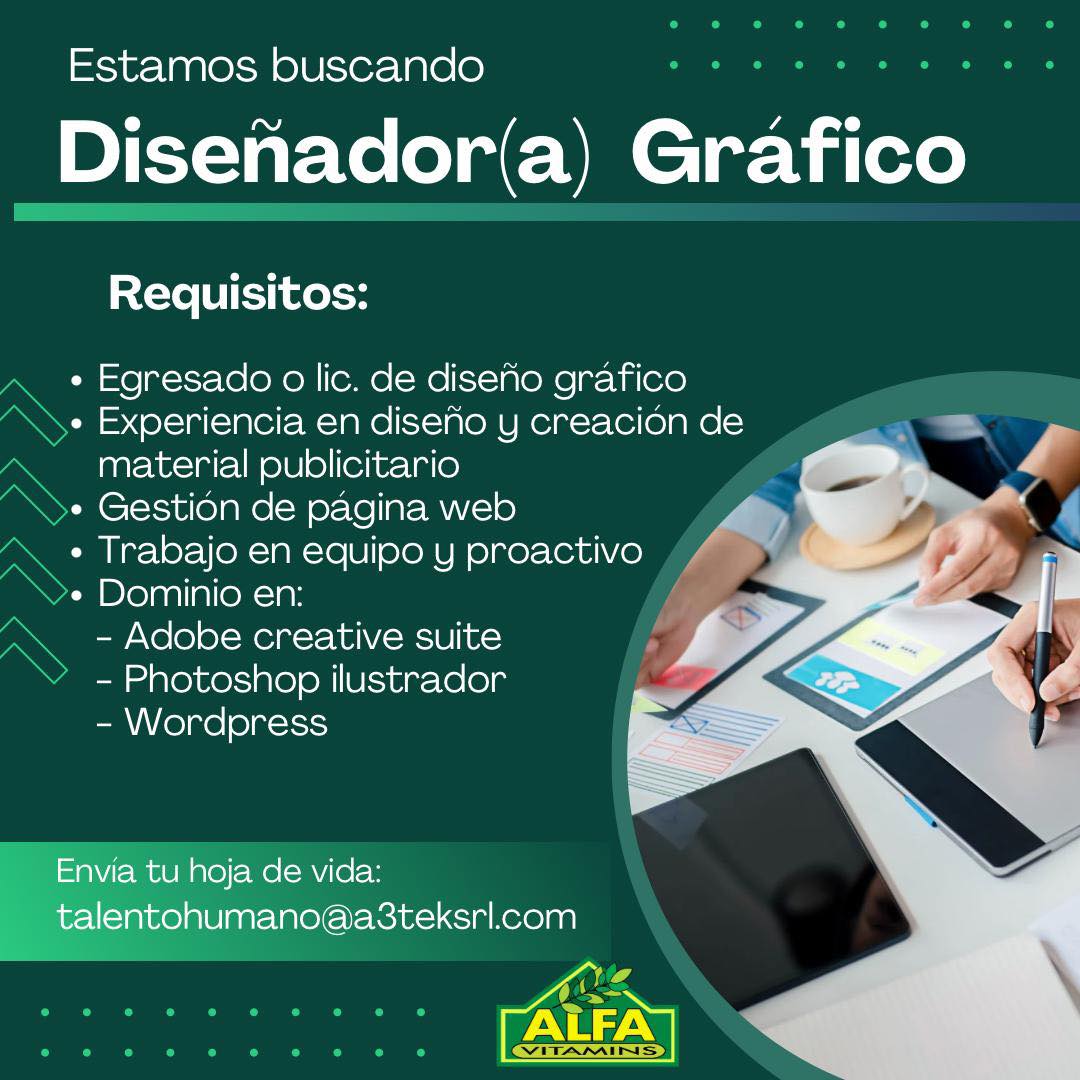 Estamos buscando

Diseñador(a) Gráfico

Requisitos:

• Egresado o lic. de diseño gráfico
• Experiencia en diseño y creación de material publicitario
• Gestión de página web
• Trabajo en equipo y proactivo
• Dominio en:
- Adobe creative suite
- Photoshop ilustrador
- Wordpress

Envía tu hoja de vida:
talentohumano@a3teksrl.com

ALFA
VITAMINS